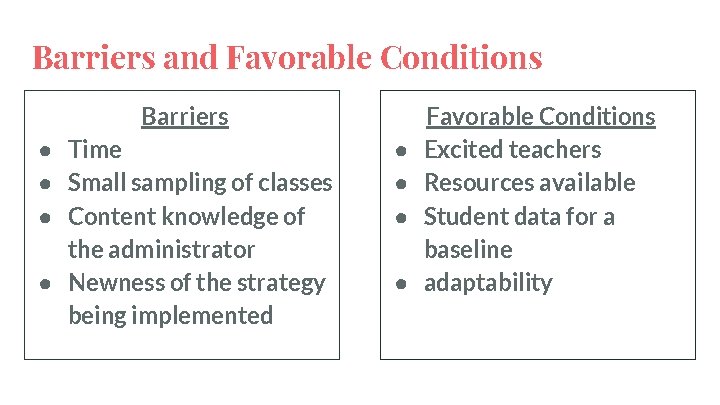 Barriers and Favorable Conditions

Barriers
- Time
- Small sampling of classes
- Content knowledge of the administrator
- Newness of the strategy being implemented

Favorable Conditions
- Excited teachers
- Resources available
- Student data for a baseline
- adaptability